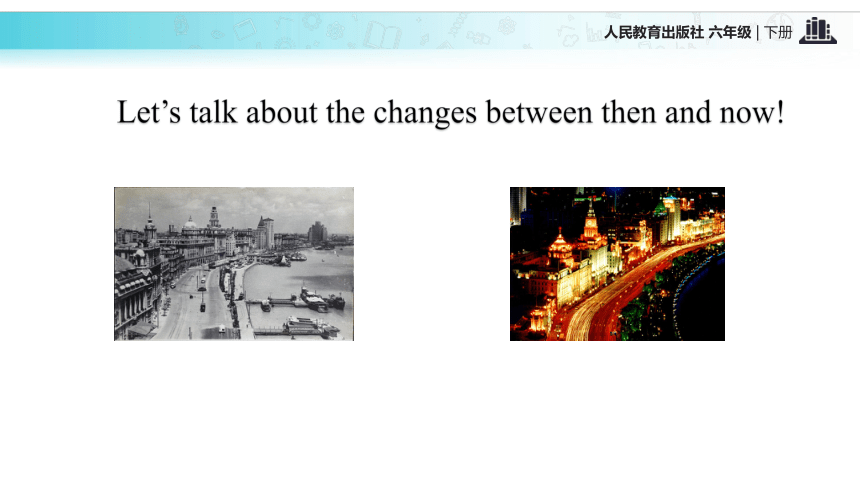 人民教育出版社 六年级 | 下册

Let’s talk about the changes between then and now!